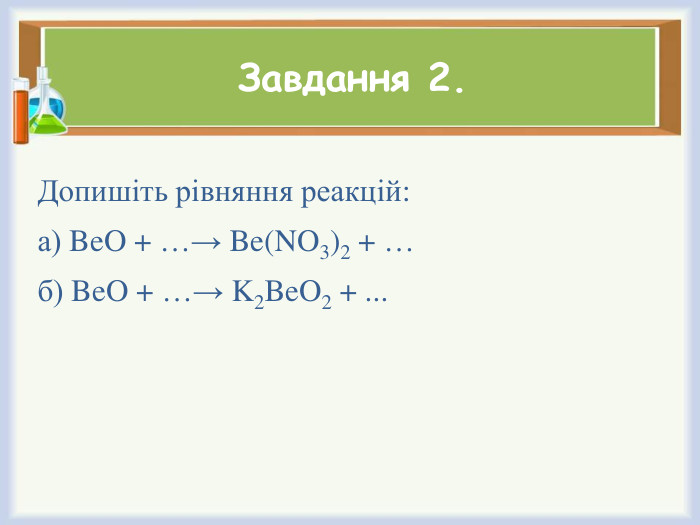 Завдання 2.

Допишіть рівняння реакцій:

а) $BeO + \ldots \rightarrow Be(NO_3)_2 + \ldots$

б) $BeO + \ldots \rightarrow K_2BeO_2 + ...$